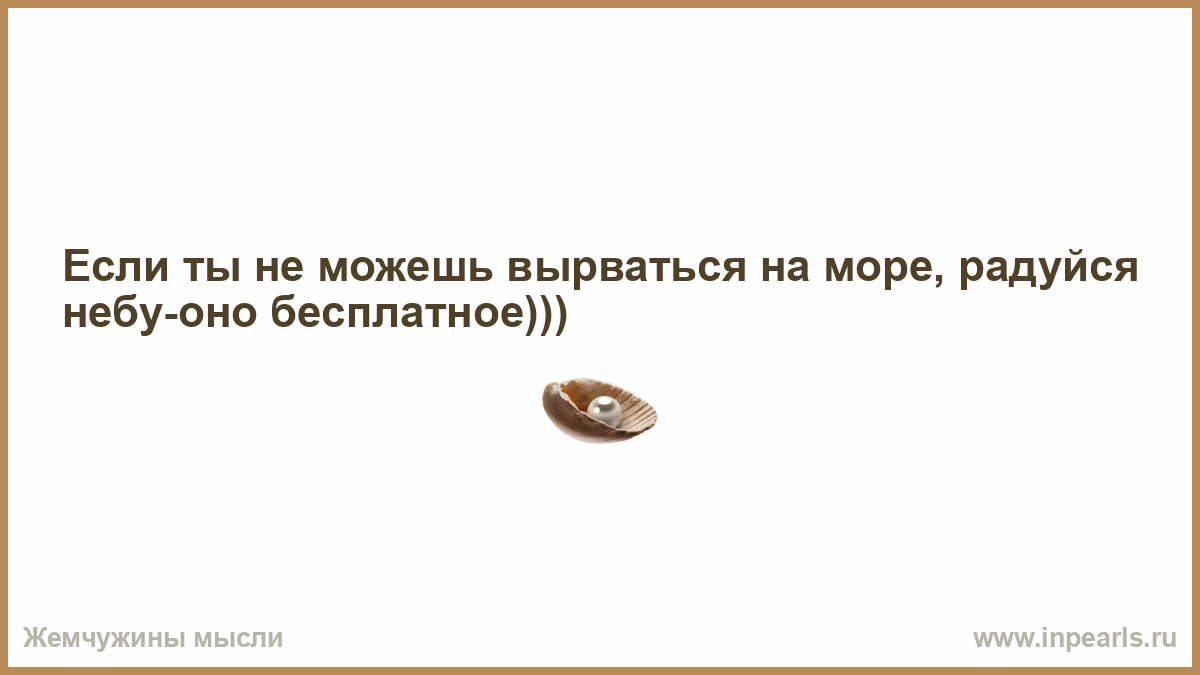 Если ты не можешь вырваться на море, радуйся небу-оно бесплатное)))

Жемчужины мысли

www.inpearls.ru